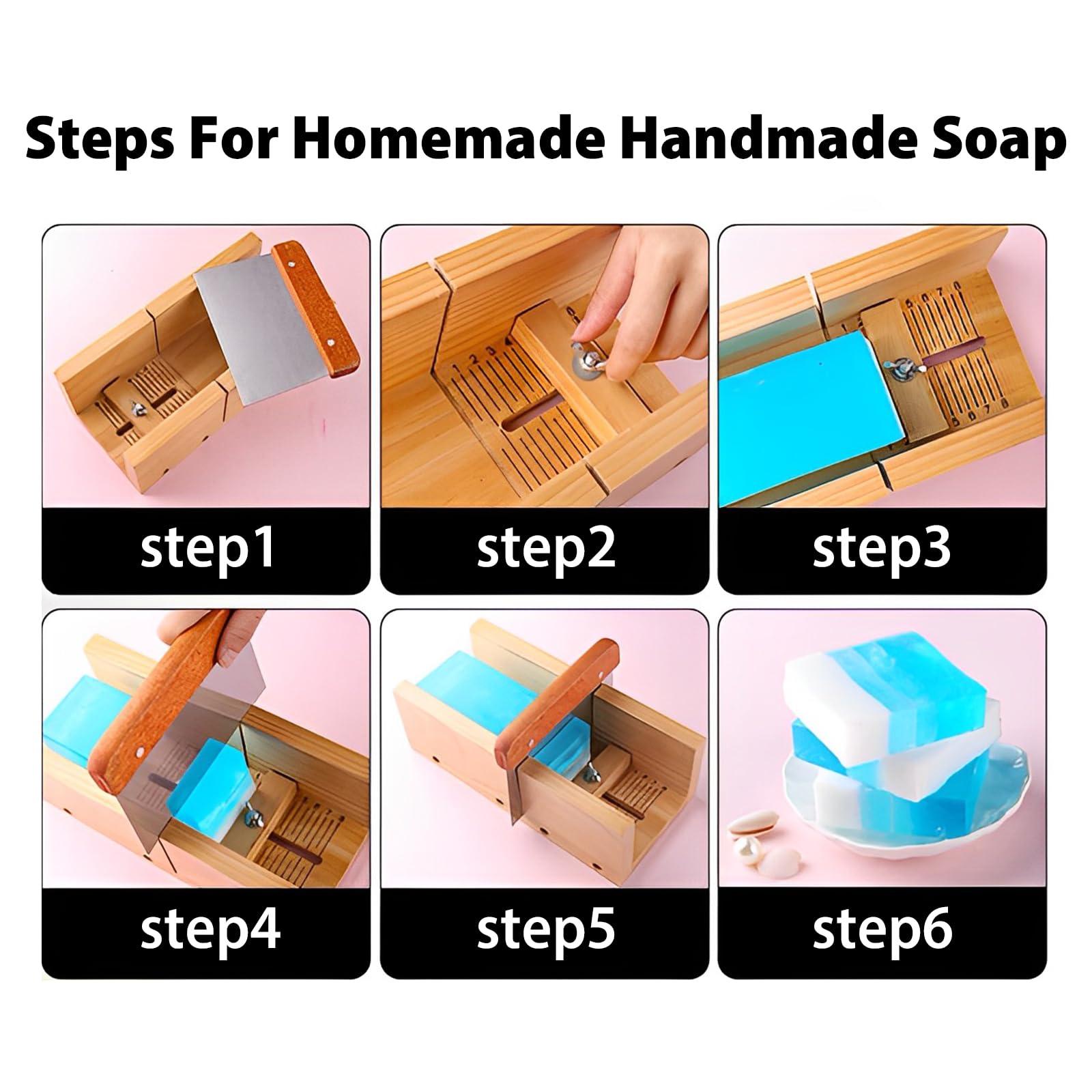 Steps For Homemade Handmade Soap

step1

step2

step3

step4

step5

step6